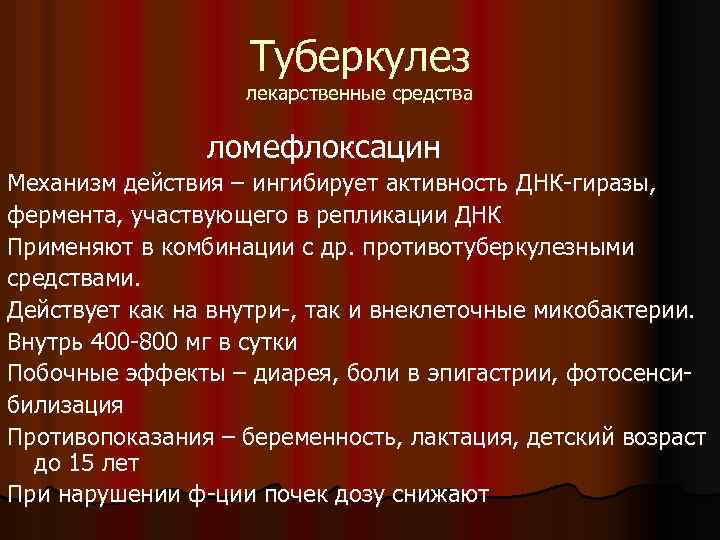 Туберкулез
лекарственные средства

ломефлоксацин

Механизм действия – ингибирует активность ДНК-гиразы, фермента, участвующего в репликации ДНК

Применяют в комбинации с др. противотуберкулезными средствами.

Действует как на внутри-, так и внеклеточные микобактерии.

Внутрь 400-800 мг в сутки

Побочные эффекты – диарея, боли в эпигастрии, фотосенсибилизация

Противопоказания – беременность, лактация, детский возраст до 15 лет

При нарушении ф-ции почек дозу снижают